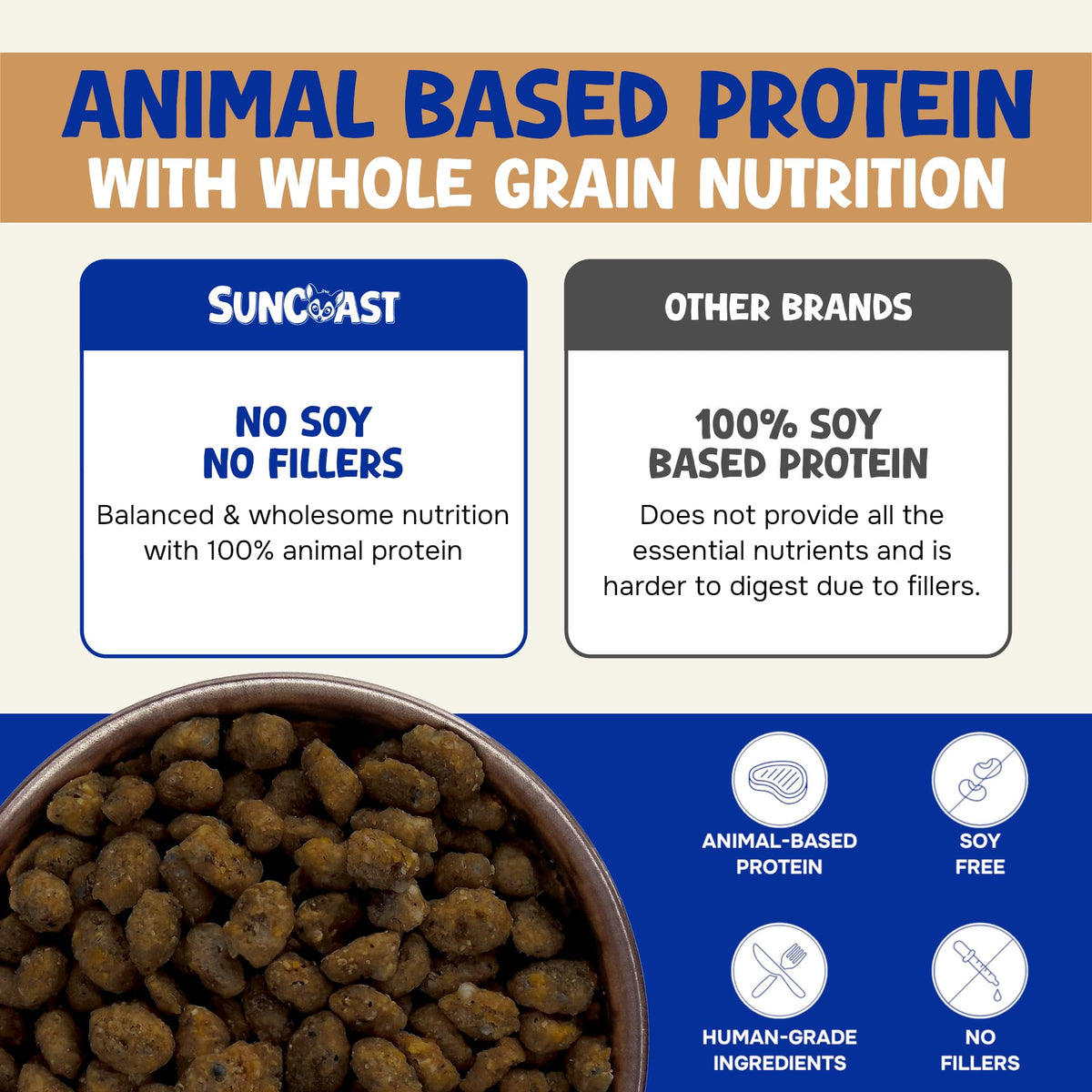 ANIMAL BASED PROTEIN
WITH WHOLE GRAIN NUTRITION

SUNCOAST

NO SOY
NO FILLERS

Balanced & wholesome nutrition with 100% animal protein

OTHER BRANDS

100% SOY
BASED PROTEIN

Does not provide all the essential nutrients and is harder to digest due to fillers.

ANIMAL-BASED
PROTEIN

SOY
FREE

HUMAN-GRADE
INGREDIENTS

NO
FILLERS